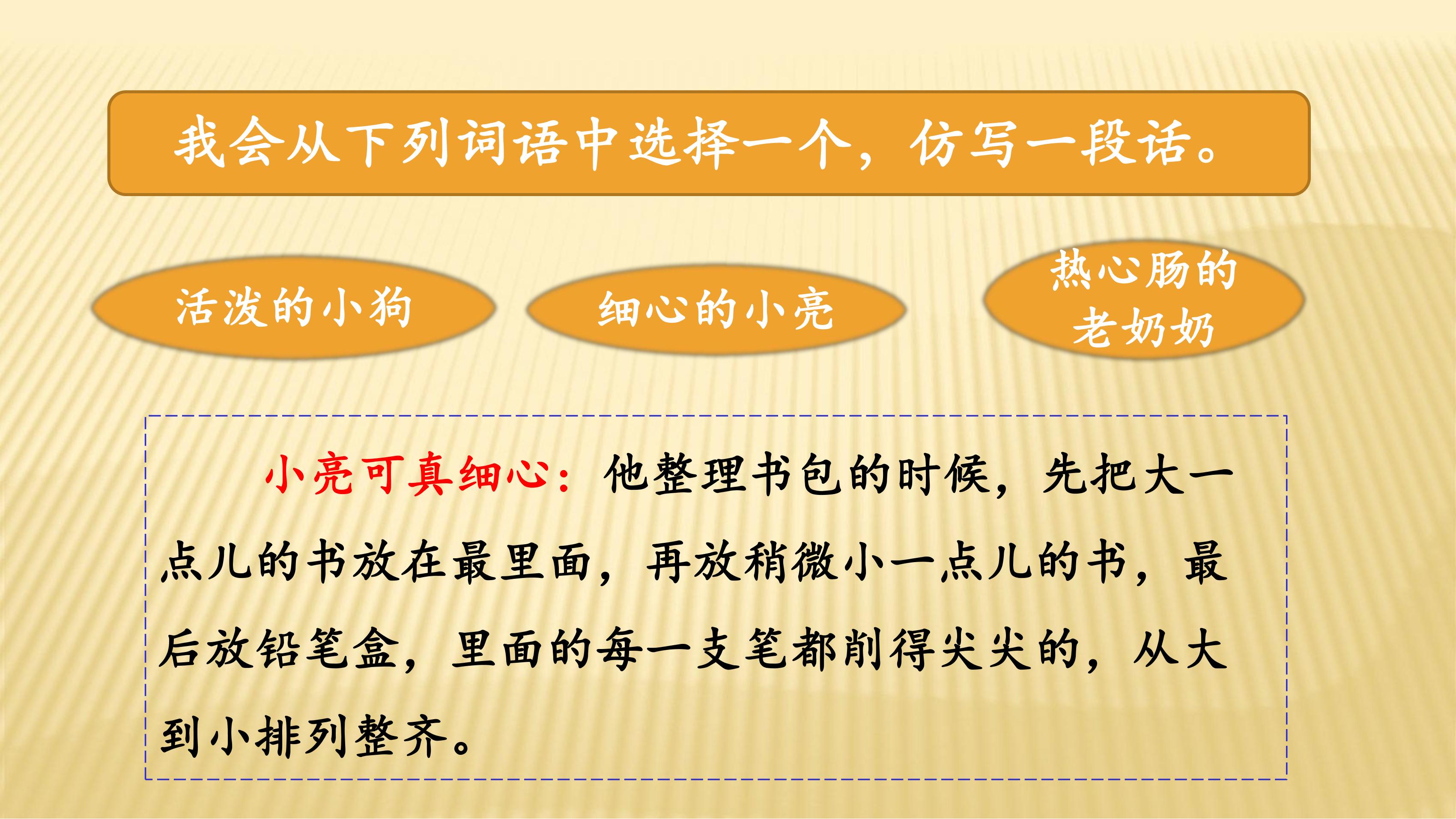 我会从下列词语中选择一个，仿写一段话。

活泼的小狗

细心的小亮

热心肠的老奶奶

小亮可真细心：他整理书包的时候，先把大一点儿的书放在最里面，再放稍微小一点儿的书，最后放铅笔盒，里面的每一支笔都削得尖尖的，从大到小排列整齐。